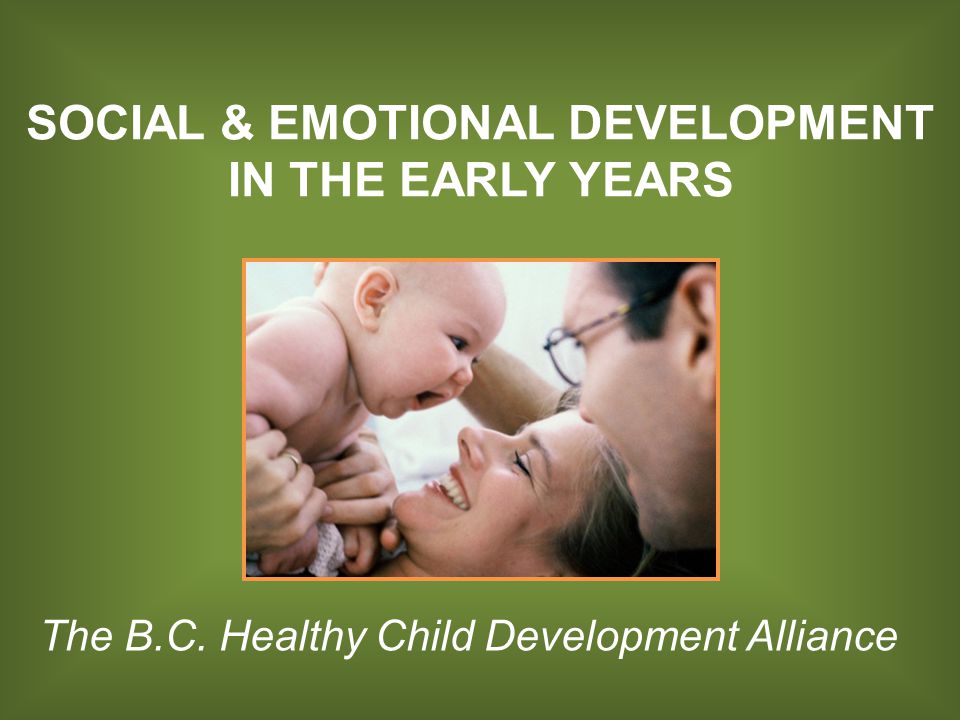 SOCIAL & EMOTIONAL DEVELOPMENT IN THE EARLY YEARS

The B.C. Healthy Child Development Alliance